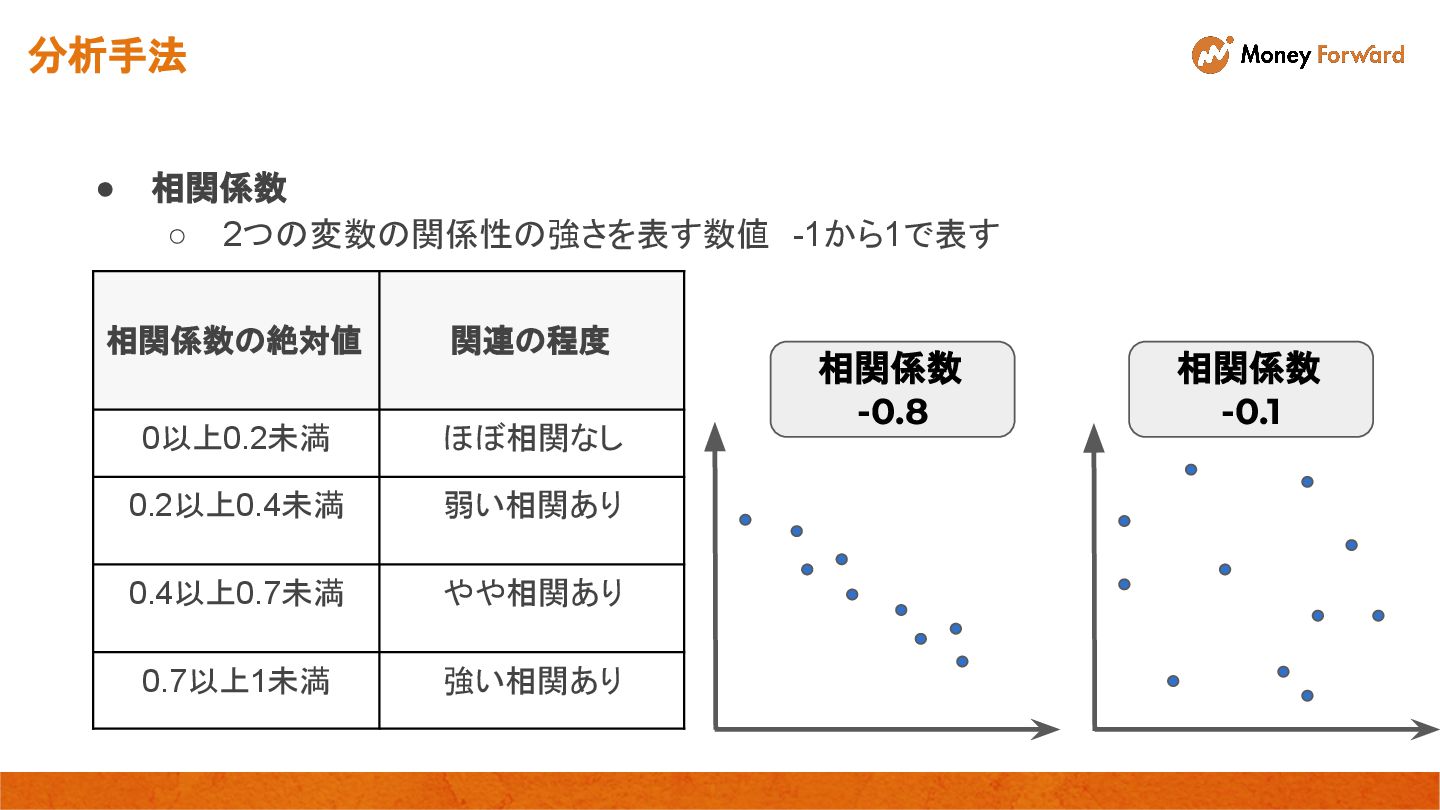 分析手法

Money Forward

● 相関係数
○ 2つの変数の関係性の強さを表す数値 -1から1で表す

| 相関係数の絶対値 | 関連の程度 |
|---|---|
| 0以上0.2未満 | ほぼ相関なし |
| 0.2以上0.4未満 | 弱い相関あり |
| 0.4以上0.7未満 | やや相関あり |
| 0.7以上1未満 | 強い相関あり |

相関係数
-0.8

相関係数
-0.1